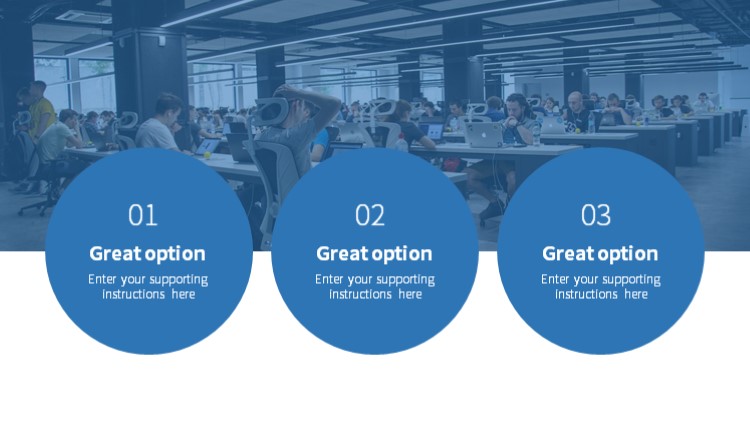 01

Great option

Enter your supporting instructions here

02

Great option

Enter your supporting instructions here

03

Great option

Enter your supporting instructions here